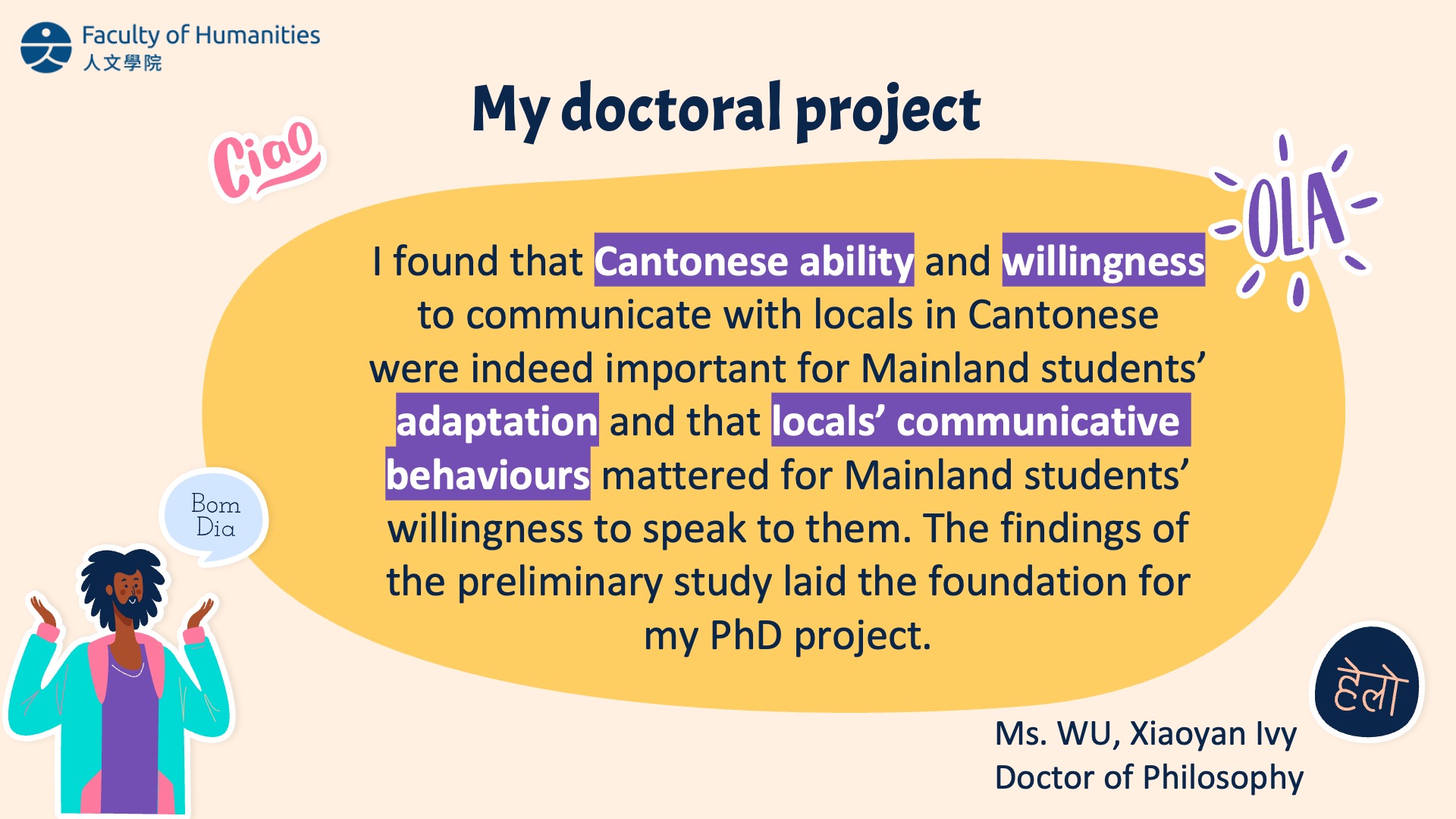 Faculty of Humanities
人文學院

My doctoral project

Ciao

OLA

I found that Cantonese ability and willingness to communicate with locals in Cantonese were indeed important for Mainland students' adaptation and that locals' communicative behaviours mattered for Mainland students' willingness to speak to them. The findings of the preliminary study laid the foundation for my PhD project.

Bom Dia

हेलो

Ms. WU, Xiaoyan Ivy
Doctor of Philosophy